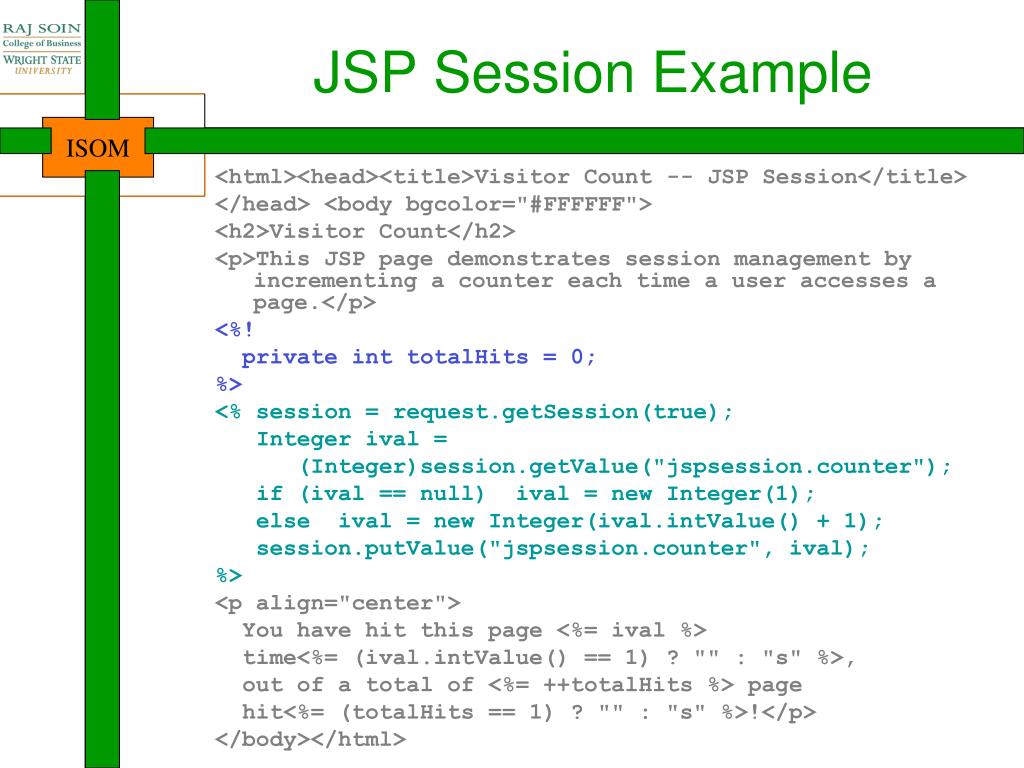 RAJ SOIN
College of Business
WRIGHT STATE
UNIVERSITY

ISOM

JSP Session Example

<html><head><title>Visitor Count -- JSP Session</title>
</head> <body bgcolor="#FFFFFF">
<h2>Visitor Count</h2>
<p>This JSP page demonstrates session management by incrementing a counter each time a user accesses a page.</p>
<%!
private int totalHits = 0;
%>
<% session = request.getSession(true);
Integer ival =
(Integer)session.getValue("jspsession.counter");
if (ival == null)  ival = new Integer(1);
else  ival = new Integer(ival.intValue() + 1);
session.putValue("jspsession.counter", ival);
%>
<p align="center">
You have hit this page <%= ival %>
time<%= (ival.intValue() == 1) ? "" : "s" %>,
out of a total of <%= ++totalHits %> page
hit<%= (totalHits == 1) ? "" : "s" %>!</p>
</body></html>